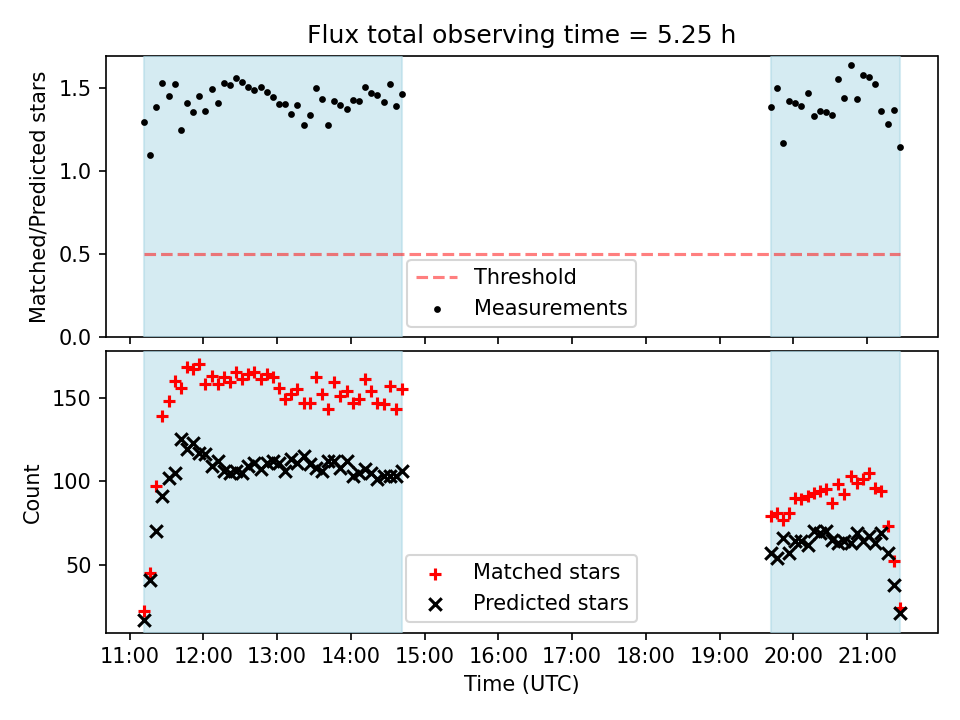 Flux total observing time = 5.25 h

Matched/Predicted stars

1.5
1.0
0.5
0.0

Threshold
Measurements

Count

150
100
50

Matched stars
Predicted stars

11:00 12:00 13:00 14:00 15:00 16:00 17:00 18:00 19:00 20:00 21:00

Time (UTC)